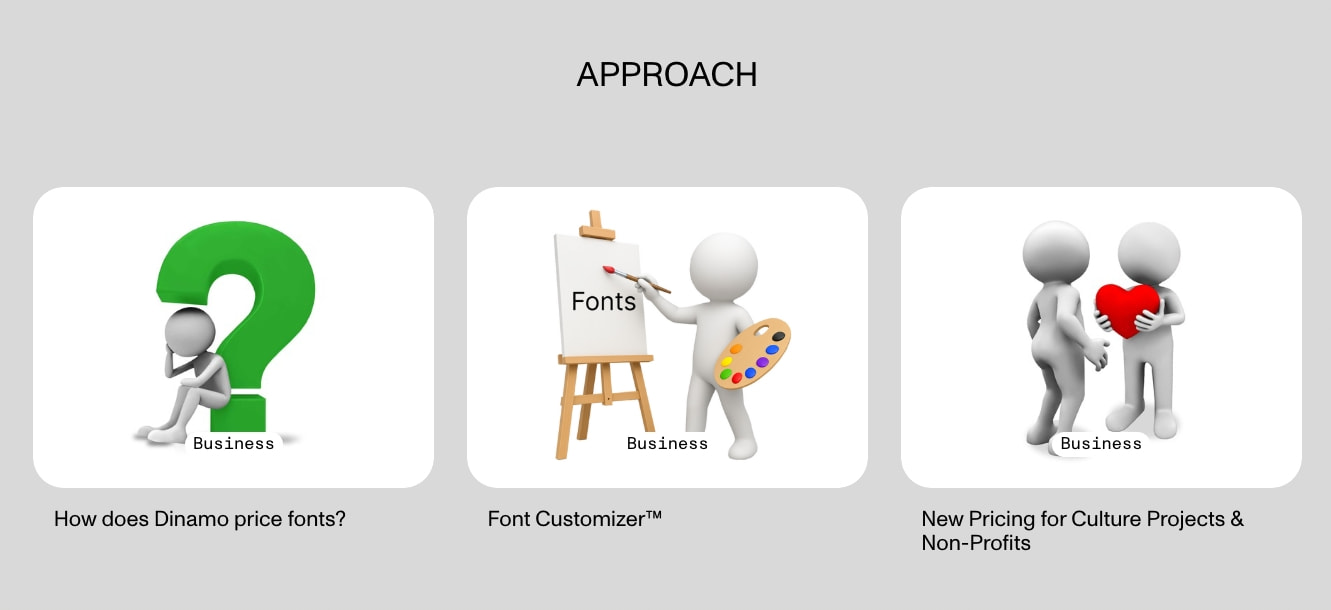 APPROACH

Business

How does Dinamo price fonts?

Fonts

Business

Font Customizer™

Business

New Pricing for Culture Projects & Non-Profits